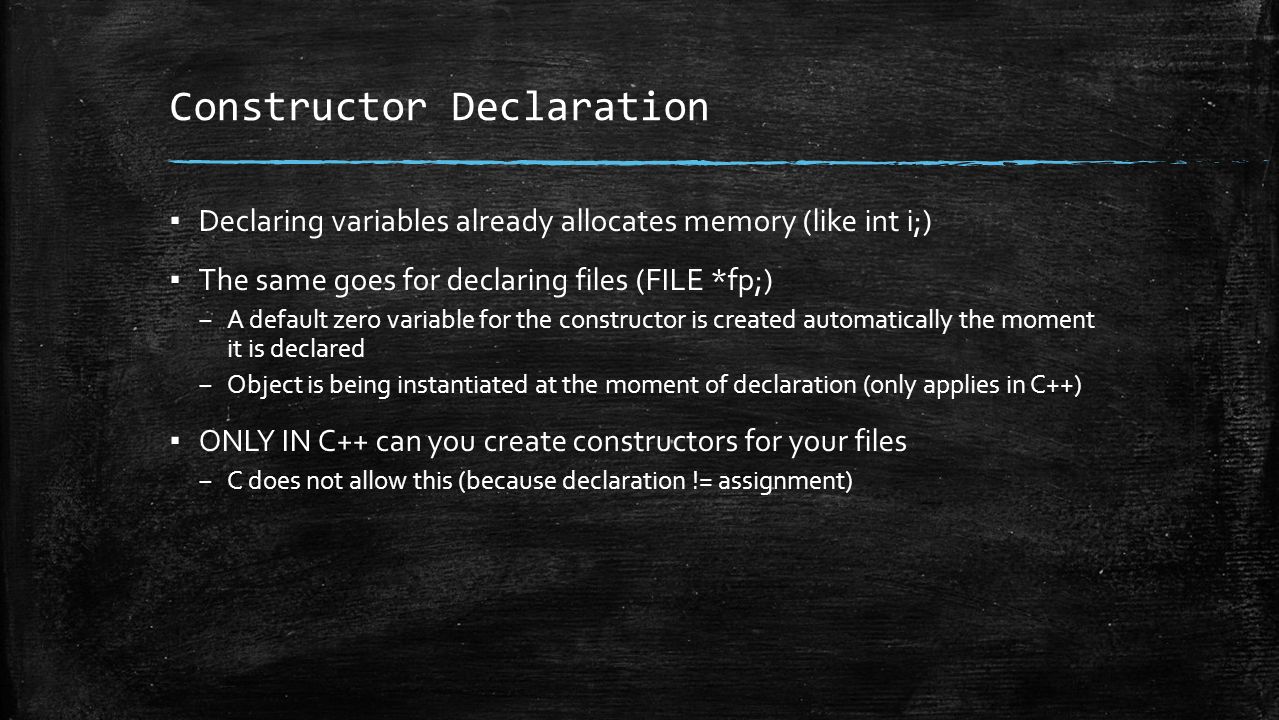 Constructor Declaration

▪ Declaring variables already allocates memory (like int i;)

▪ The same goes for declaring files (FILE *fp;)

– A default zero variable for the constructor is created automatically the moment it is declared

– Object is being instantiated at the moment of declaration (only applies in C++)

▪ ONLY IN C++ can you create constructors for your files

– C does not allow this (because declaration != assignment)